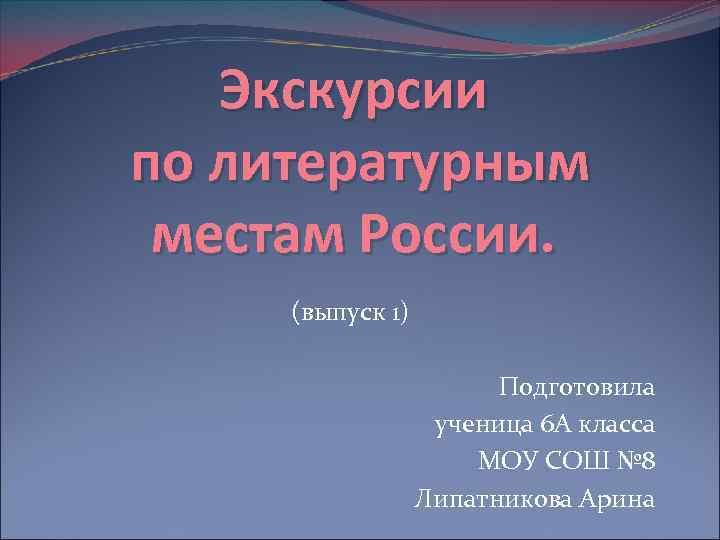 Экскурсии по литературным местам России.

(выпуск 1)

Подготовила
ученица 6А класса
МОУ СОШ №8
Липатникова Арина